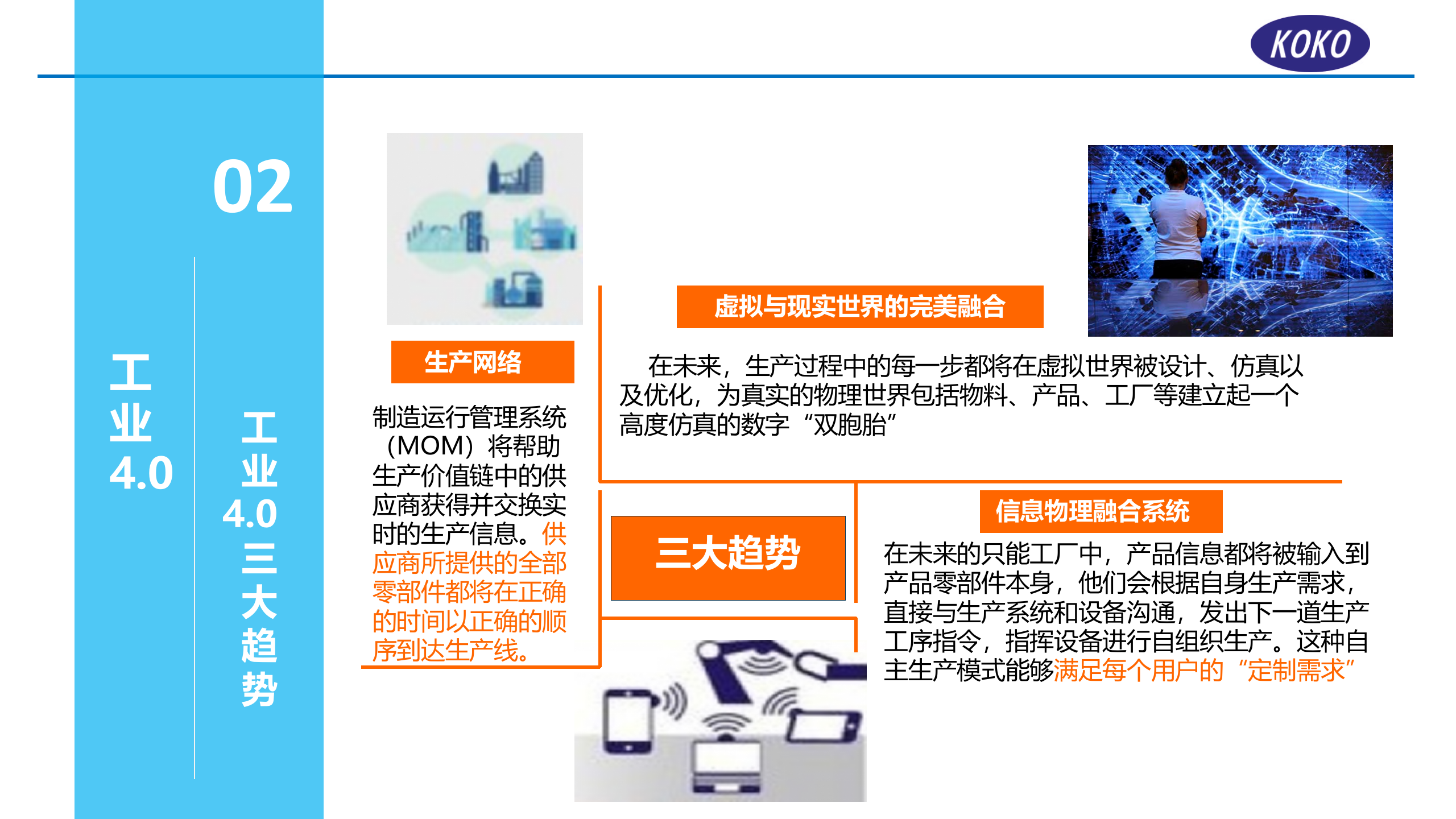 KOKO

02

工业4.0

工业4.0三大趋势

生产网络

制造运行管理系统（MOM）将帮助生产价值链中的供应商获得并交换实时的生产信息。供应商所提供的全部零部件都将在正确的时间以正确的顺序到达生产线。

虚拟与现实世界的完美融合

在未来，生产过程中的每一步都将在虚拟世界被设计、仿真以及优化，为真实的物理世界包括物料、产品、工厂等建立起一个高度仿真的数字“双胞胎”

三大趋势

信息物理融合系统

在未来的只能工厂中，产品信息都将被输入到产品零部件本身，他们会根据自身生产需求，直接与生产系统和设备沟通，发出下一道生产工序指令，指挥设备进行自组织生产。这种自主生产模式能够满足每个用户的“定制需求”